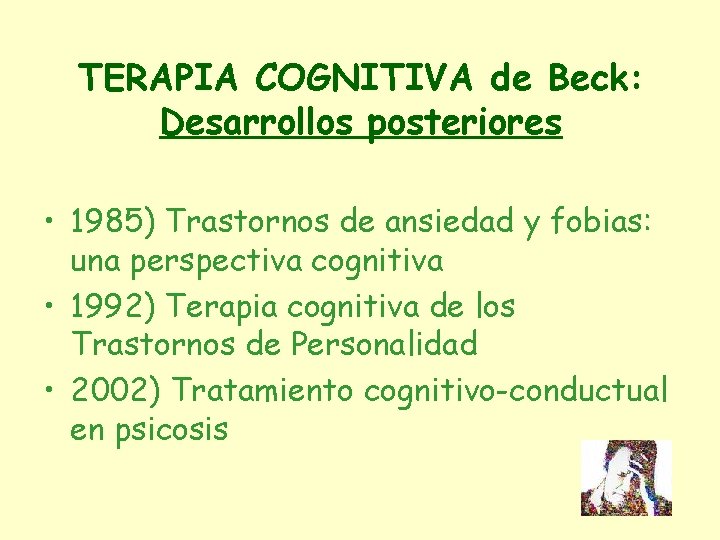 TERAPIA COGNITIVA de Beck:
Desarrollos posteriores

• 1985) Trastornos de ansiedad y fobias: una perspectiva cognitiva
• 1992) Terapia cognitiva de los Trastornos de Personalidad
• 2002) Tratamiento cognitivo-conductual en psicosis